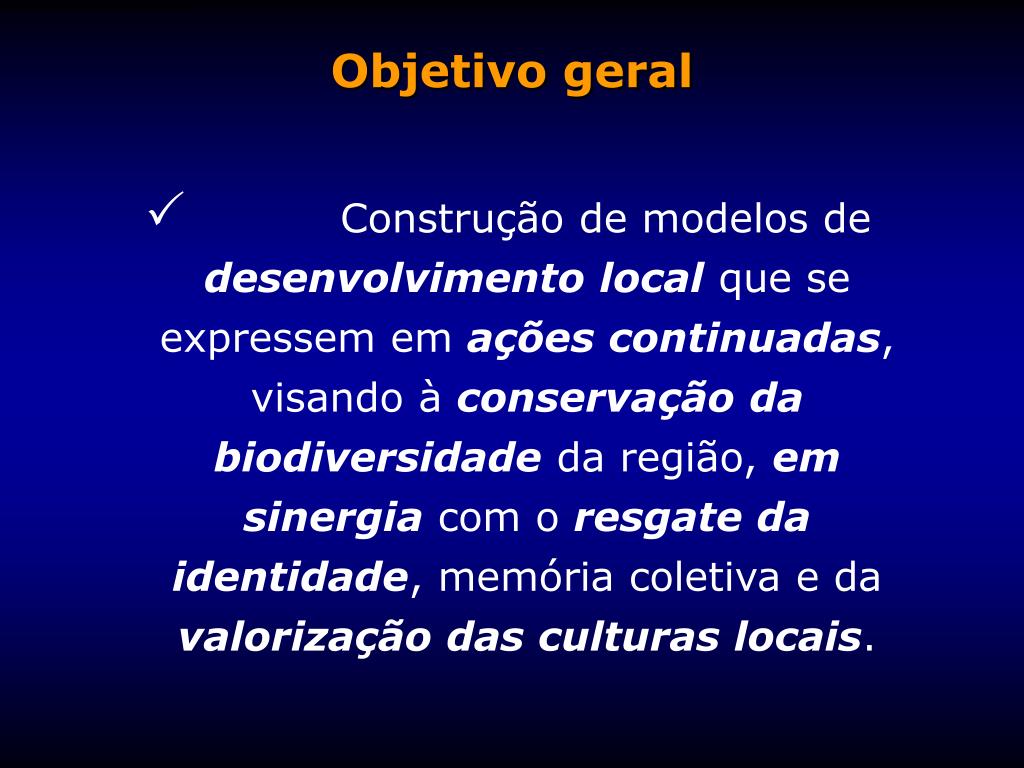 Objetivo geral

✓ Construção de modelos de desenvolvimento local que se expressem em ações continuadas, visando à conservação da biodiversidade da região, em sinergia com o resgate da identidade, memória coletiva e da valorização das culturas locais.